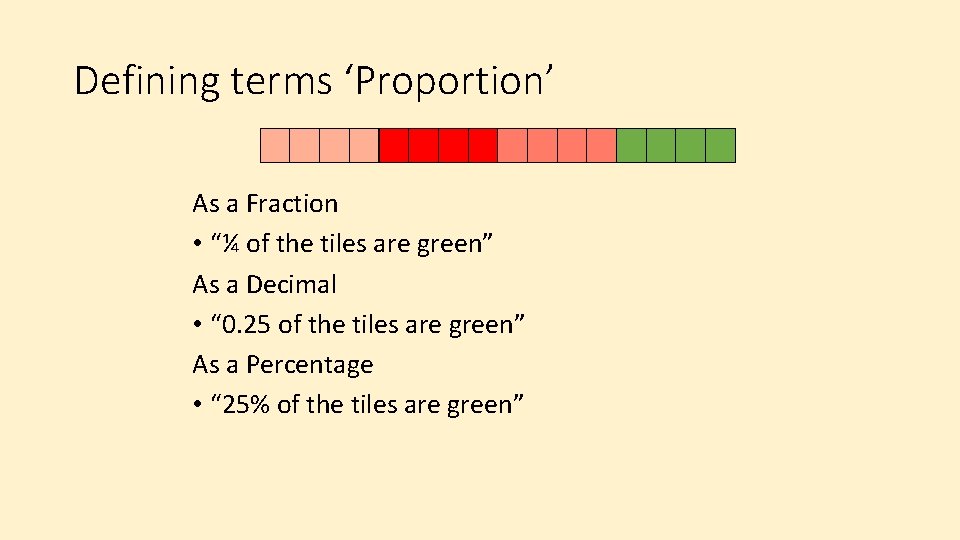 Defining terms ‘Proportion’

As a Fraction

• “¼ of the tiles are green”

As a Decimal

• “0.25 of the tiles are green”

As a Percentage

• “25% of the tiles are green”